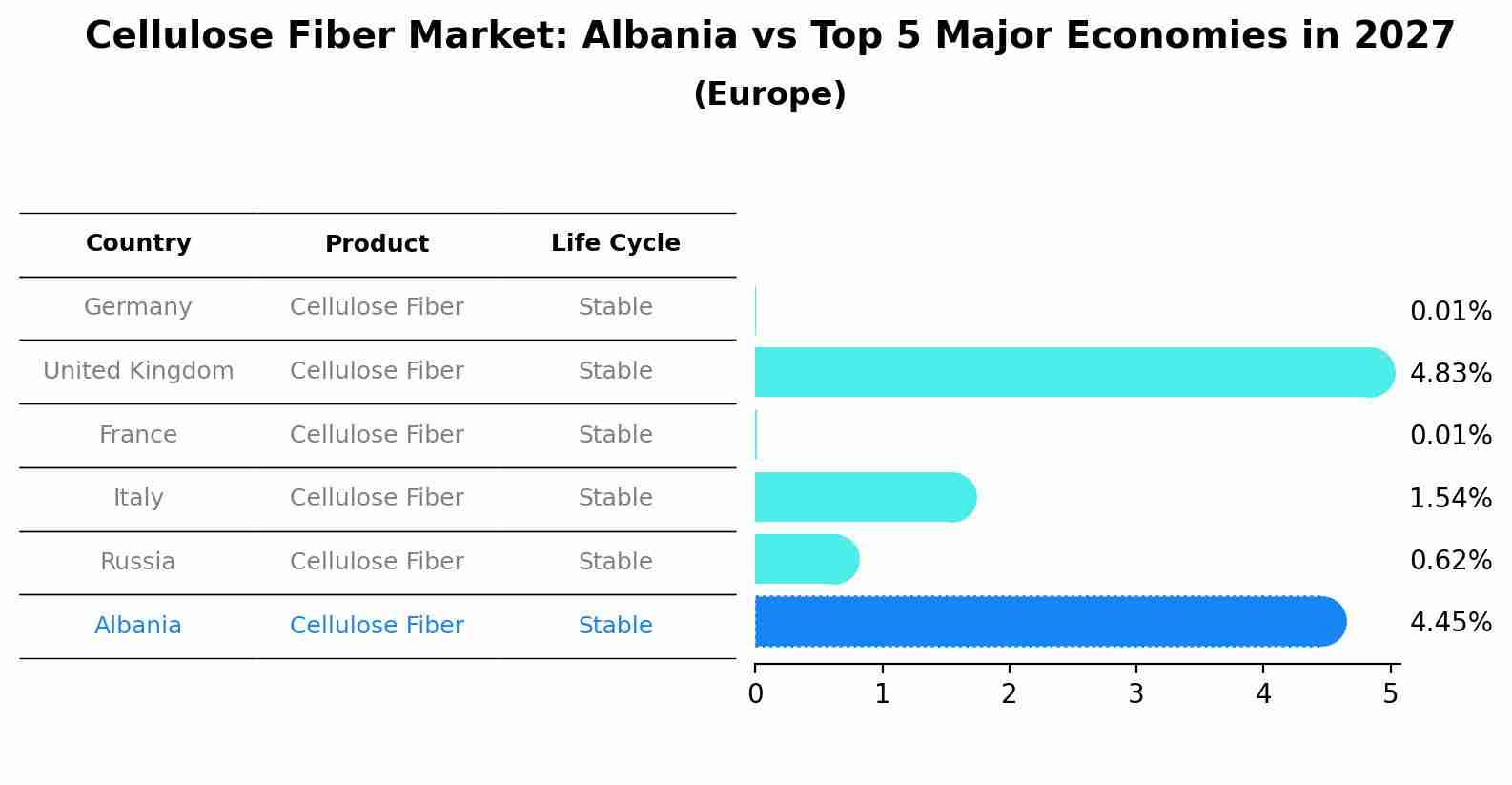 Cellulose Fiber Market: Albania vs Top 5 Major Economies in 2027
(Europe)

| Country | Product | Life Cycle |
|---|---|---|
| Germany | Cellulose Fiber | Stable |
| United Kingdom | Cellulose Fiber | Stable |
| France | Cellulose Fiber | Stable |
| Italy | Cellulose Fiber | Stable |
| Russia | Cellulose Fiber | Stable |
| Albania | Cellulose Fiber | Stable |

0.01%
4.83%
0.01%
1.54%
0.62%
4.45%

0 1 2 3 4 5